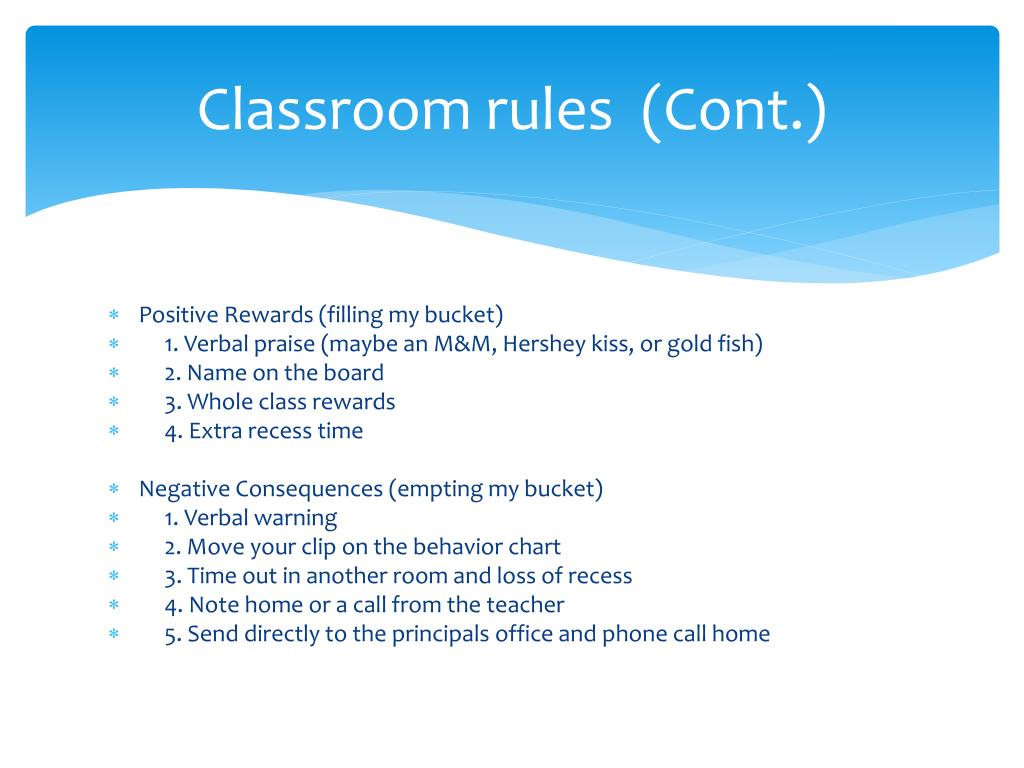 Classroom rules (Cont.)

* Positive Rewards (filling my bucket)
* 1. Verbal praise (maybe an M&M, Hershey kiss, or gold fish)
* 2. Name on the board
* 3. Whole class rewards
* 4. Extra recess time

* Negative Consequences (empting my bucket)
* 1. Verbal warning
* 2. Move your clip on the behavior chart
* 3. Time out in another room and loss of recess
* 4. Note home or a call from the teacher
* 5. Send directly to the principals office and phone call home